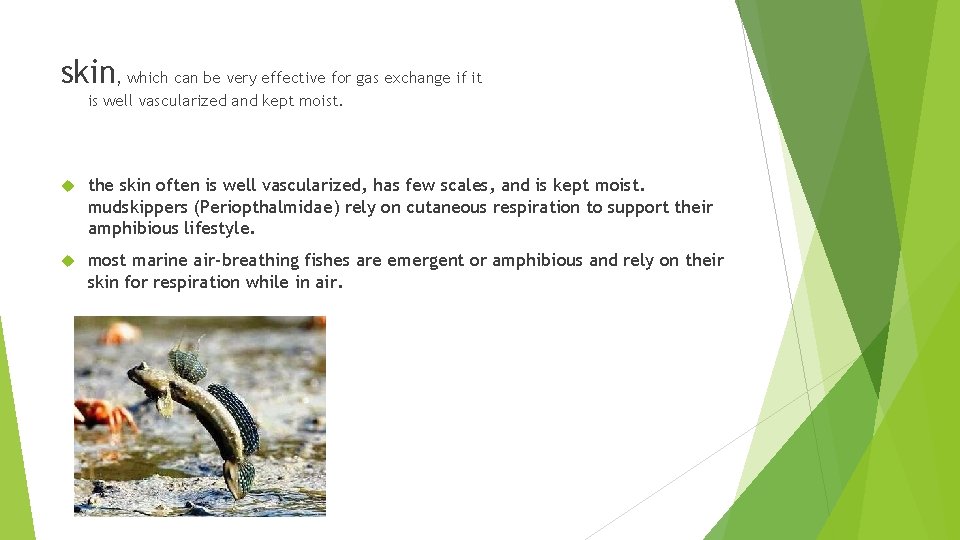 skin, which can be very effective for gas exchange if it is well vascularized and kept moist.

the skin often is well vascularized, has few scales, and is kept moist. mudskippers (Periopthalmidae) rely on cutaneous respiration to support their amphibious lifestyle.

most marine air-breathing fishes are emergent or amphibious and rely on their skin for respiration while in air.